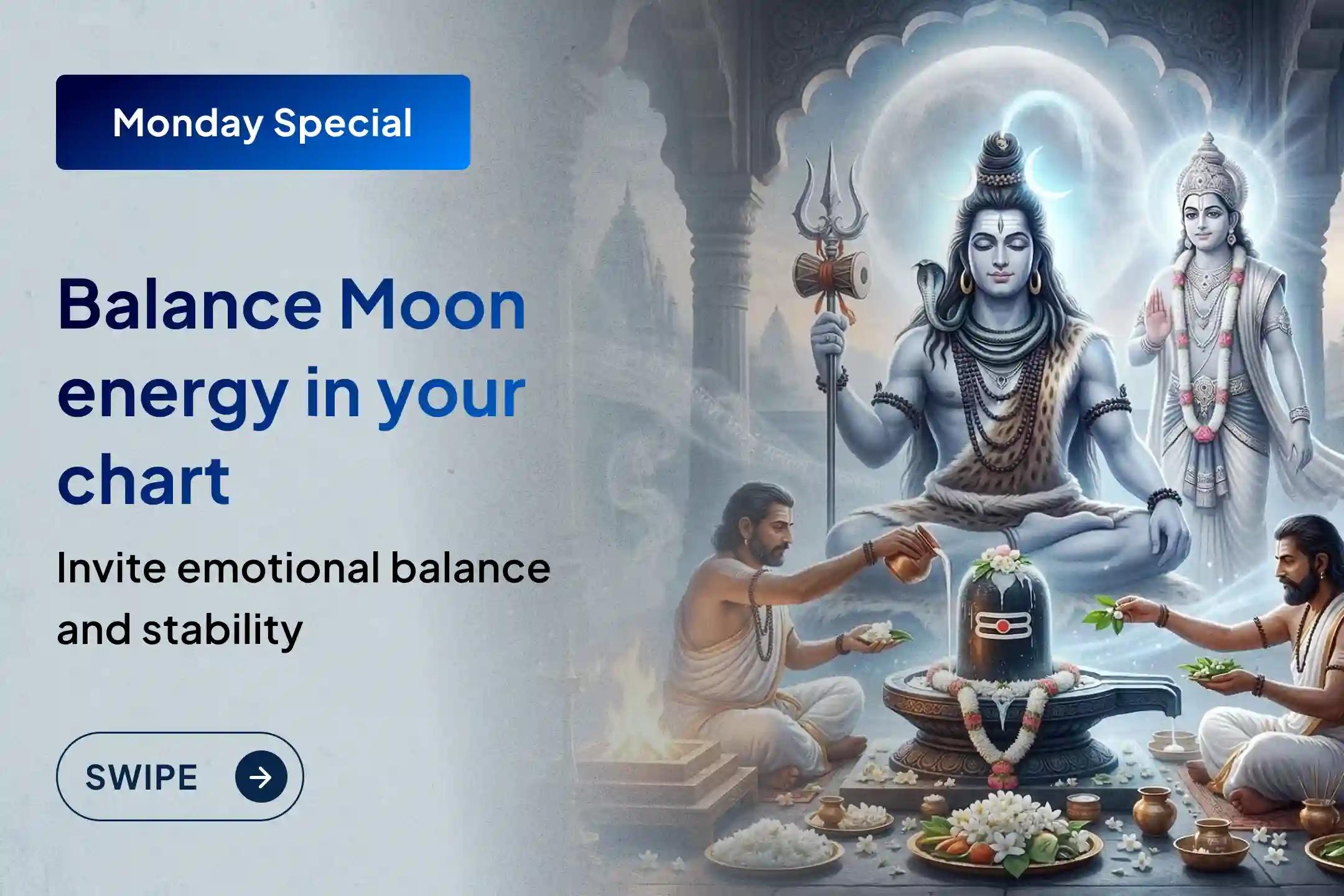 Monday Special

Balance Moon energy in your chart

Invite emotional balance and stability

SWIPE